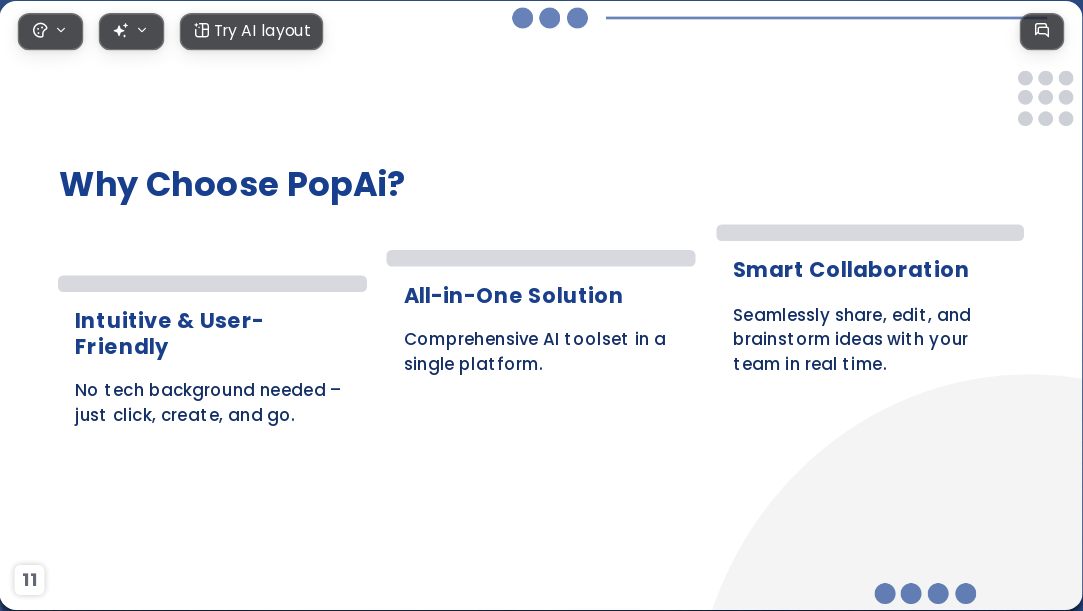 Try AI layout

Why Choose PopAi?

Intuitive & User-Friendly

No tech background needed – just click, create, and go.

All-in-One Solution

Comprehensive AI toolset in a single platform.

Smart Collaboration

Seamlessly share, edit, and brainstorm ideas with your team in real time.

11